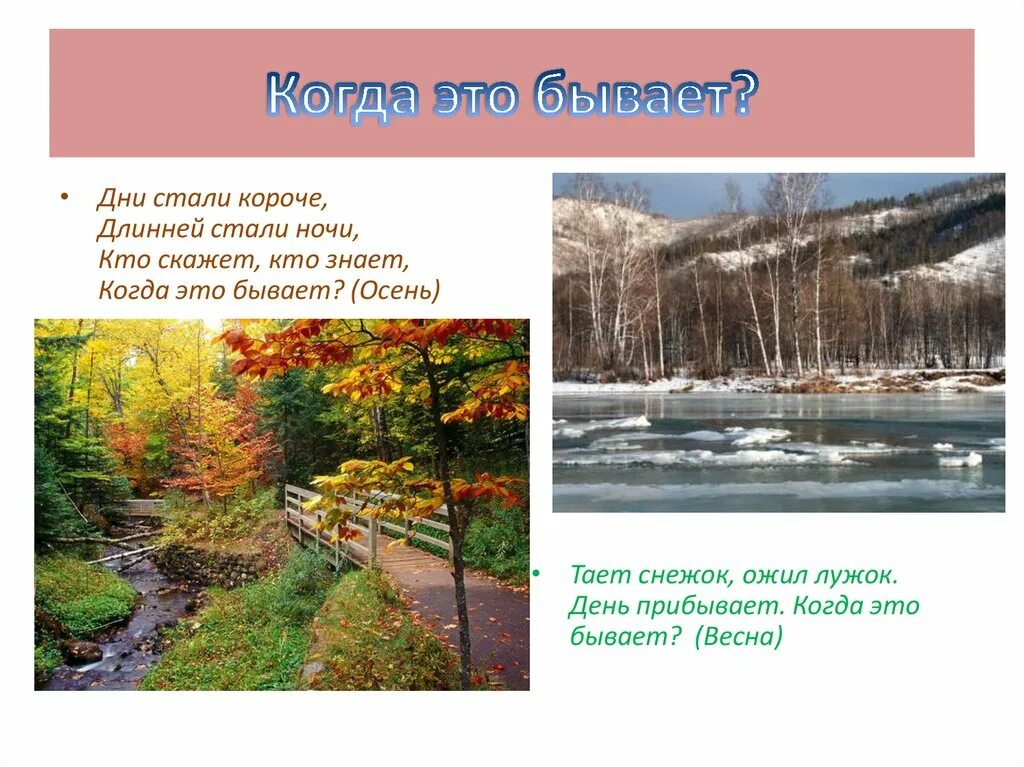 Когда это бывает?

• Дни стали короче,
Длинней стали ночи,
Кто скажет, кто знает,
Когда это бывает? (Осень)

• Тает снежок, ожил лужок.
День прибывает. Когда это бывает? (Весна)